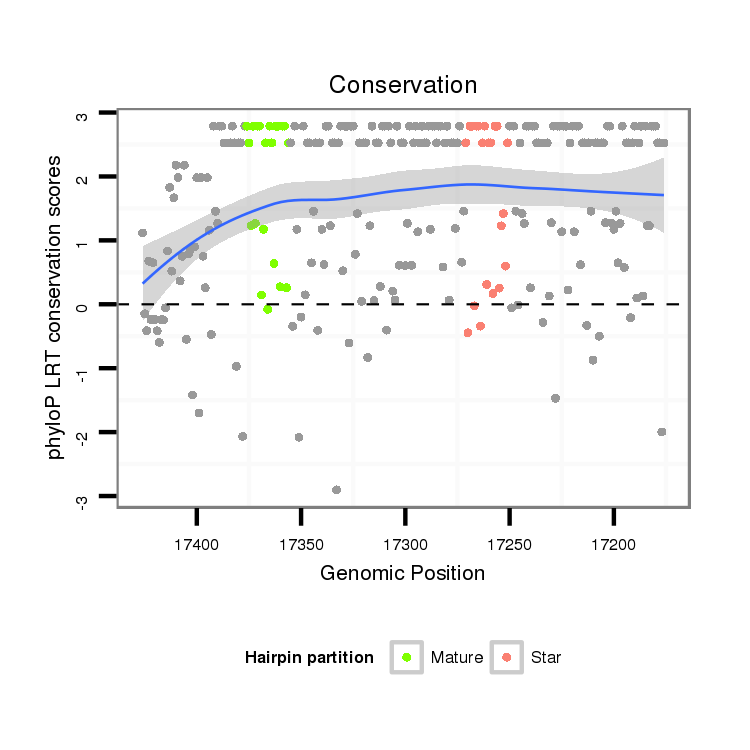 Conservation

phyloP LRT conservation scores

3
2
1
0
-1
-2
-3

17400 17350 17300 17250 17200

Genomic Position

Hairpin partition Mature Star